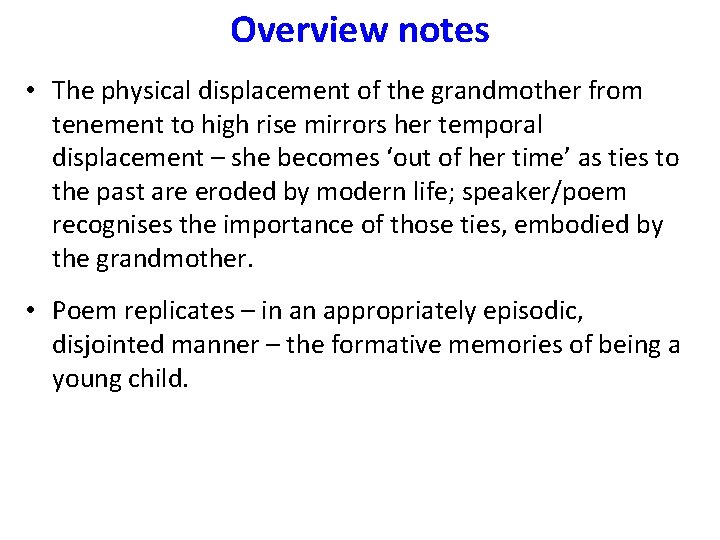 Overview notes

• The physical displacement of the grandmother from tenement to high rise mirrors her temporal displacement – she becomes ‘out of her time’ as ties to the past are eroded by modern life; speaker/poem recognises the importance of those ties, embodied by the grandmother.

• Poem replicates – in an appropriately episodic, disjointed manner – the formative memories of being a young child.